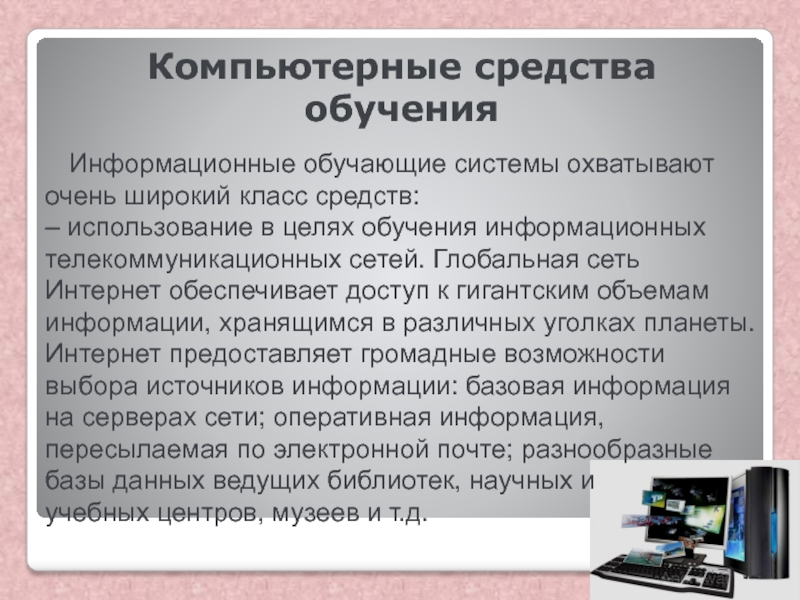 Компьютерные средства обучения

Информационные обучающие системы охватывают очень широкий класс средств:
– использование в целях обучения информационных телекоммуникационных сетей. Глобальная сеть Интернет обеспечивает доступ к гигантским объемам информации, хранящимся в различных уголках планеты. Интернет предоставляет громадные возможности выбора источников информации: базовая информация на серверах сети; оперативная информация, пересылаемая по электронной почте; разнообразные базы данных ведущих библиотек, научных и учебных центров, музеев и т.д.